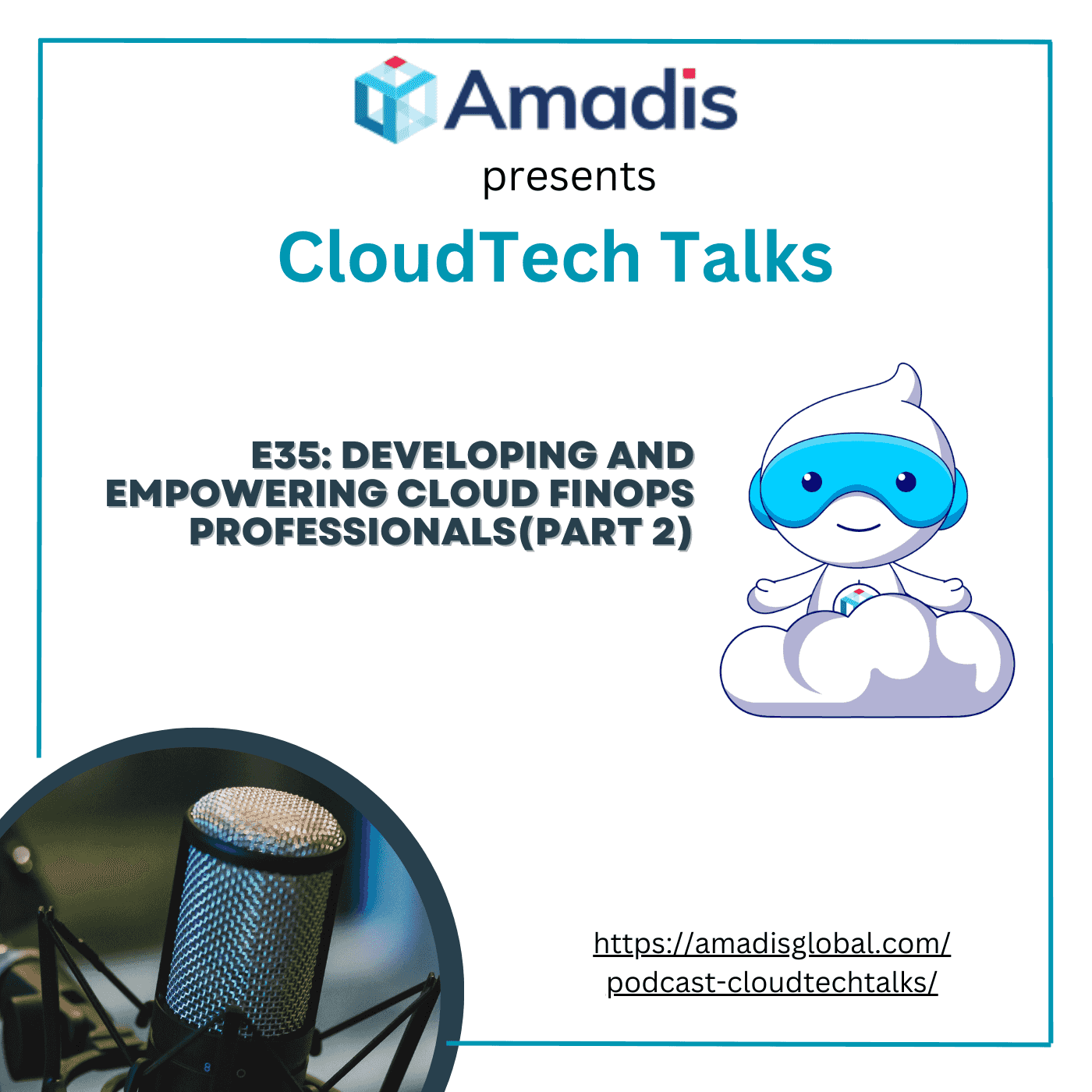 Amadis
presents
CloudTech Talks

E35: DEVELOPING AND EMPOWERING CLOUD FINOPS PROFESSIONALS(PART 2)

https://amadisglobal.com/podcast-cloudtechtalks/